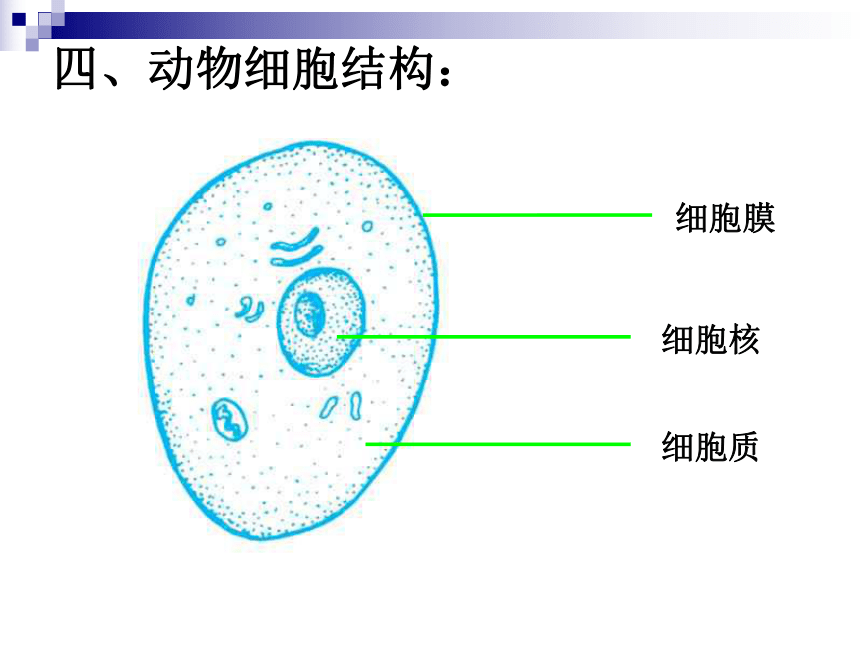 四、动物细胞结构：

细胞膜

细胞核

细胞质